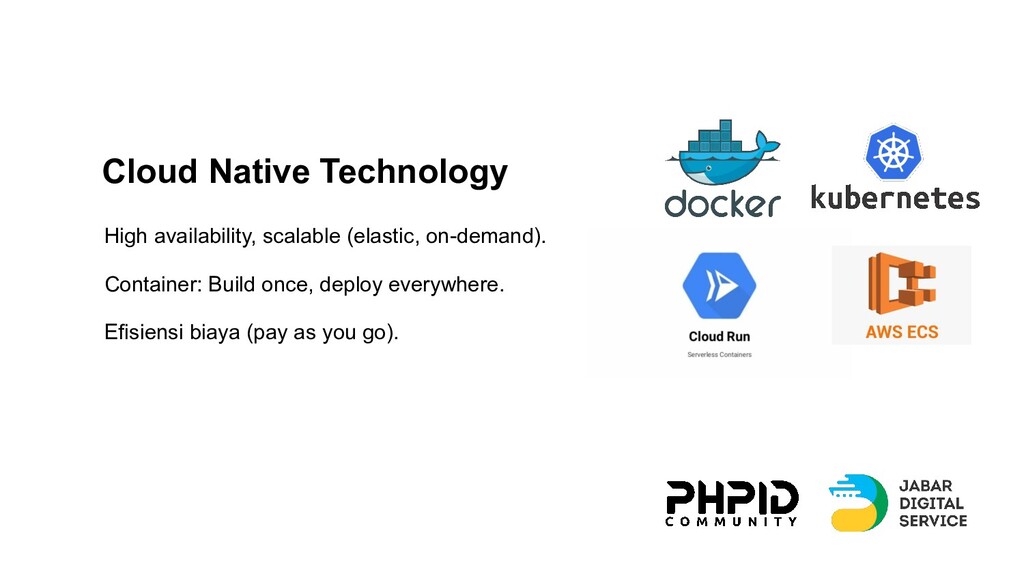 Cloud Native Technology

High availability, scalable (elastic, on-demand).

Container: Build once, deploy everywhere.

Efisiensi biaya (pay as you go).

docker

kubernetes

Cloud Run
Serverless Containers

AWS ECS

PHPID
COMMUNITY

JABAR
DIGITAL
SERVICE